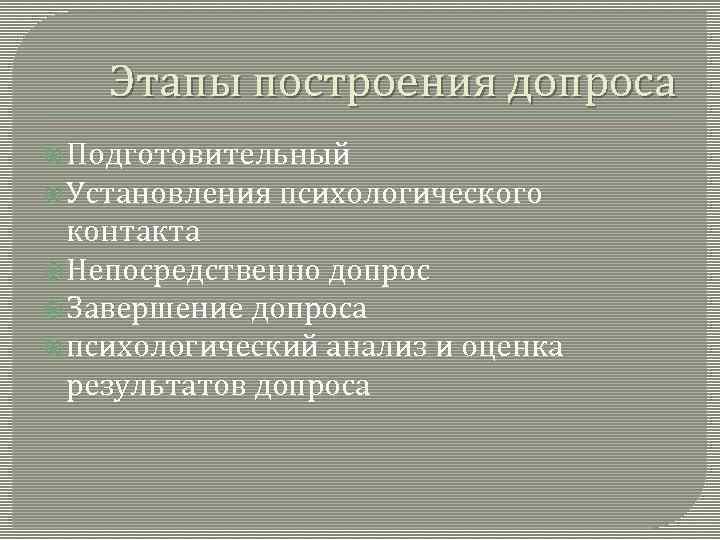 Этапы построения допроса

Подготовительный
Установления психологического контакта
Непосредственно допрос
Завершение допроса
психологический анализ и оценка результатов допроса